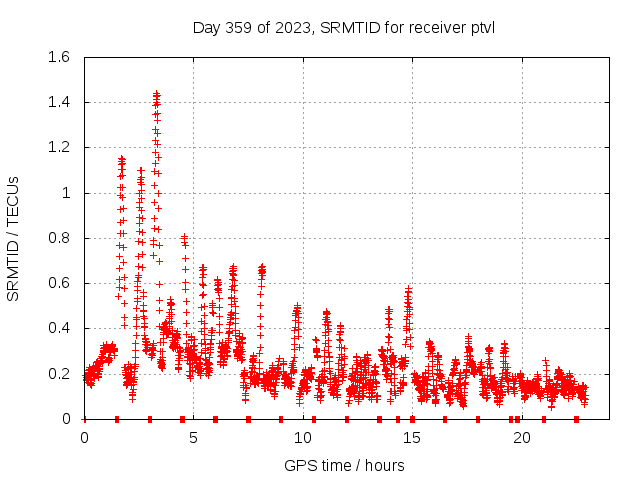 Day 359 of 2023, SRMTID for receiver ptvl

SRMTID / TECUs

1.6
1.4
1.2
1
0.8
0.6
0.4
0.2
0

0
5
10
15
20

GPS time / hours